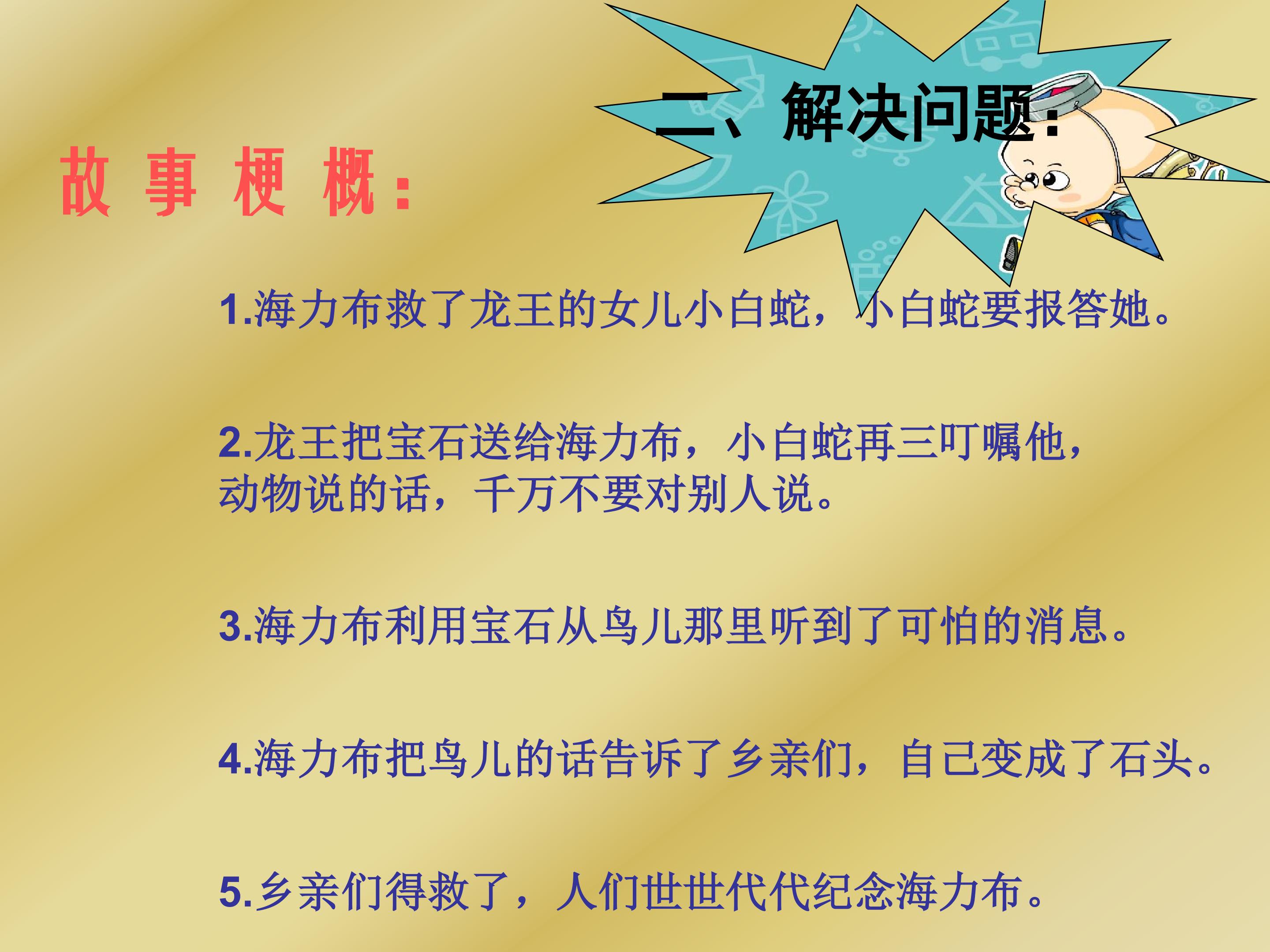 二、解决问题：

故 事 梗 概：

1.海力布救了龙王的女儿小白蛇，小白蛇要报答她。

2.龙王把宝石送给海力布，小白蛇再三叮嘱他，动物说的话，千万不要对别人说。

3.海力布利用宝石从鸟儿那里听到了可怕的消息。

4.海力布把鸟儿的话告诉了乡亲们，自己变成了石头。

5.乡亲们得救了，人们世世代代纪念海力布。